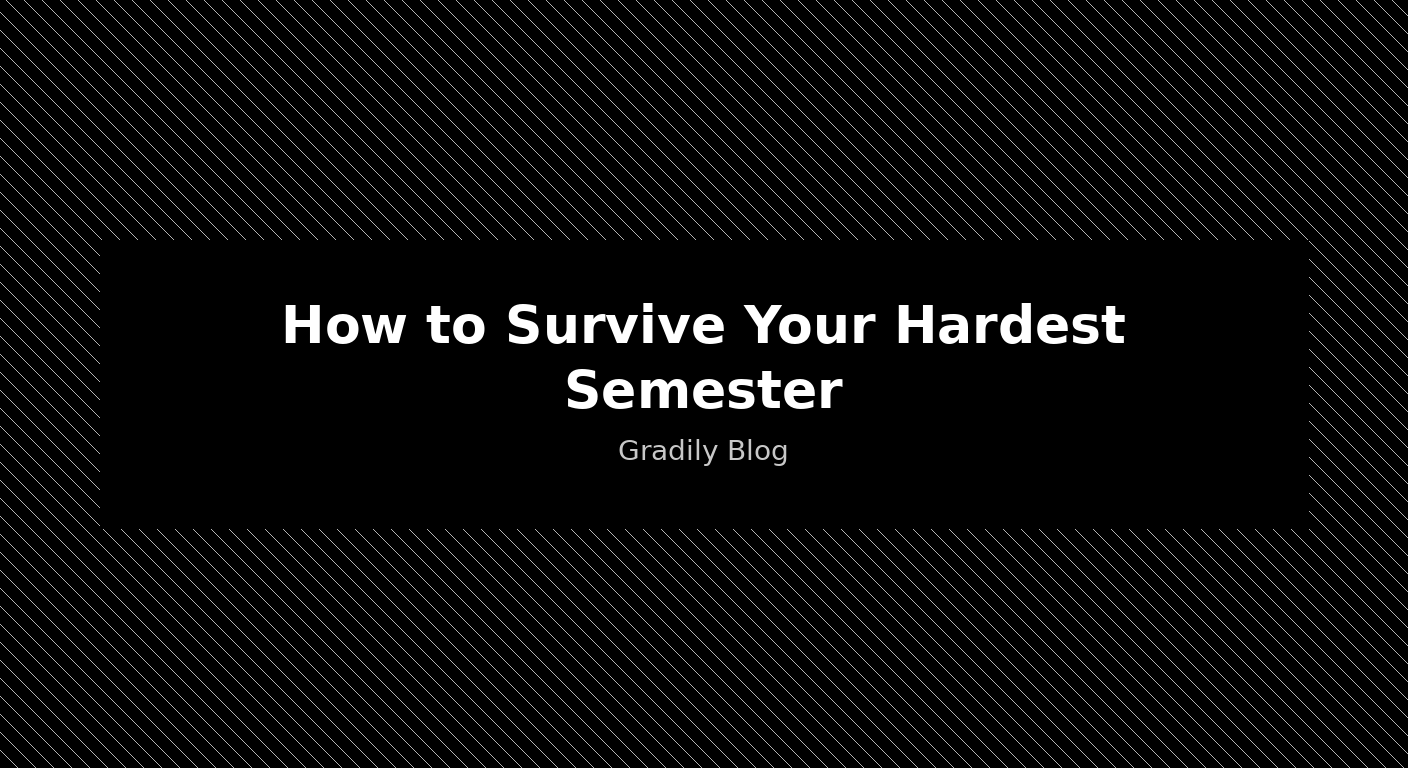 How to Survive Your Hardest Semester

Gradily Blog